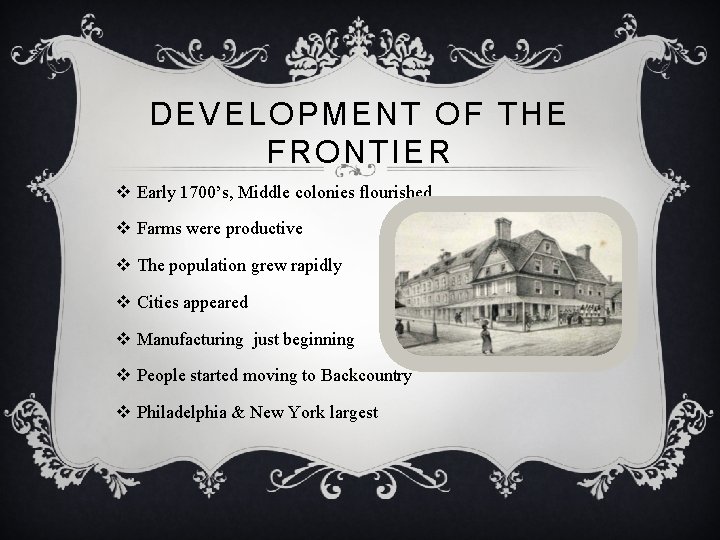 DEVELOPMENT OF THE FRONTIER

❖ Early 1700's, Middle colonies flourished

❖ Farms were productive

❖ The population grew rapidly

❖ Cities appeared

❖ Manufacturing just beginning

❖ People started moving to Backcountry

❖ Philadelphia & New York largest